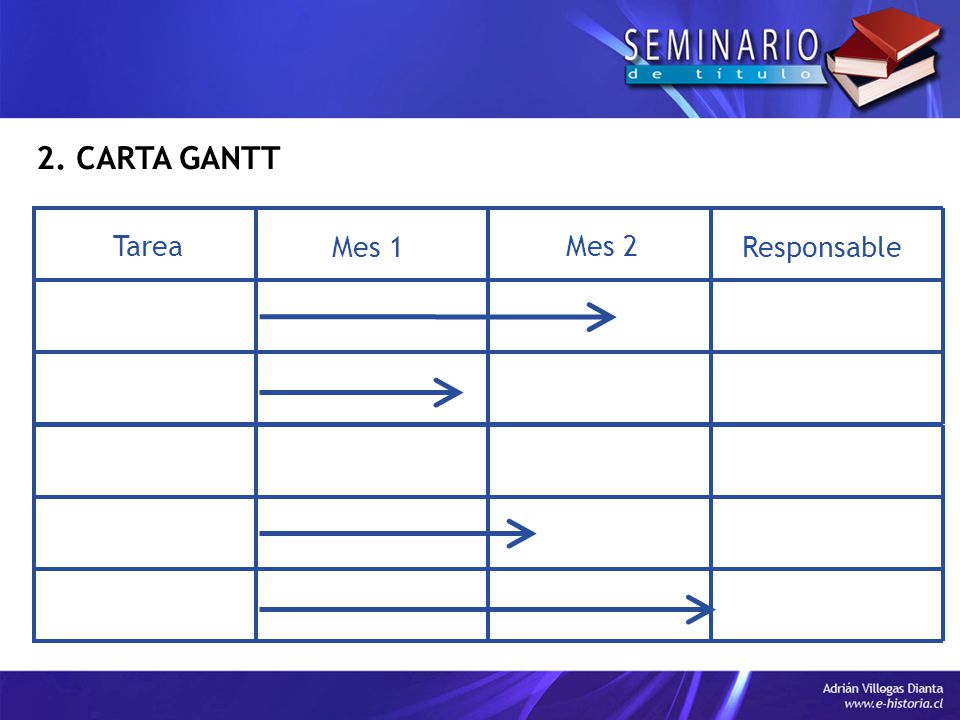 SEMINARIO
de título

2. CARTA GANTT

| Tarea | Mes 1 | Mes 2 | Responsable |
|---|---|---|---|
| | | | |
| | | | |
| | | | |
| | | | |
| | | | |

Adrián Villegas Dianta
www.e-historia.cl